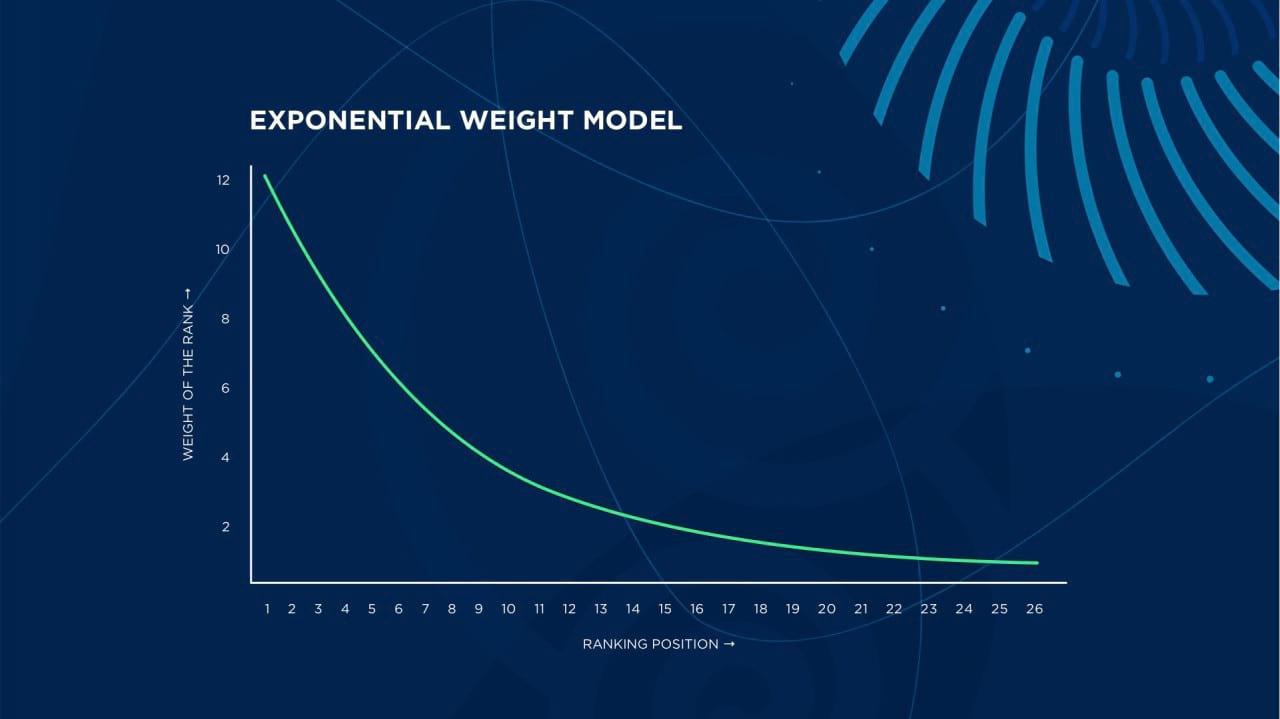 EXPONENTIAL WEIGHT MODEL

WEIGHT OF THE RANK →

12
10
8
6
4
2

1 2 3 4 5 6 7 8 9 10 11 12 13 14 15 16 17 18 19 20 21 22 23 24 25 26

RANKING POSITION →